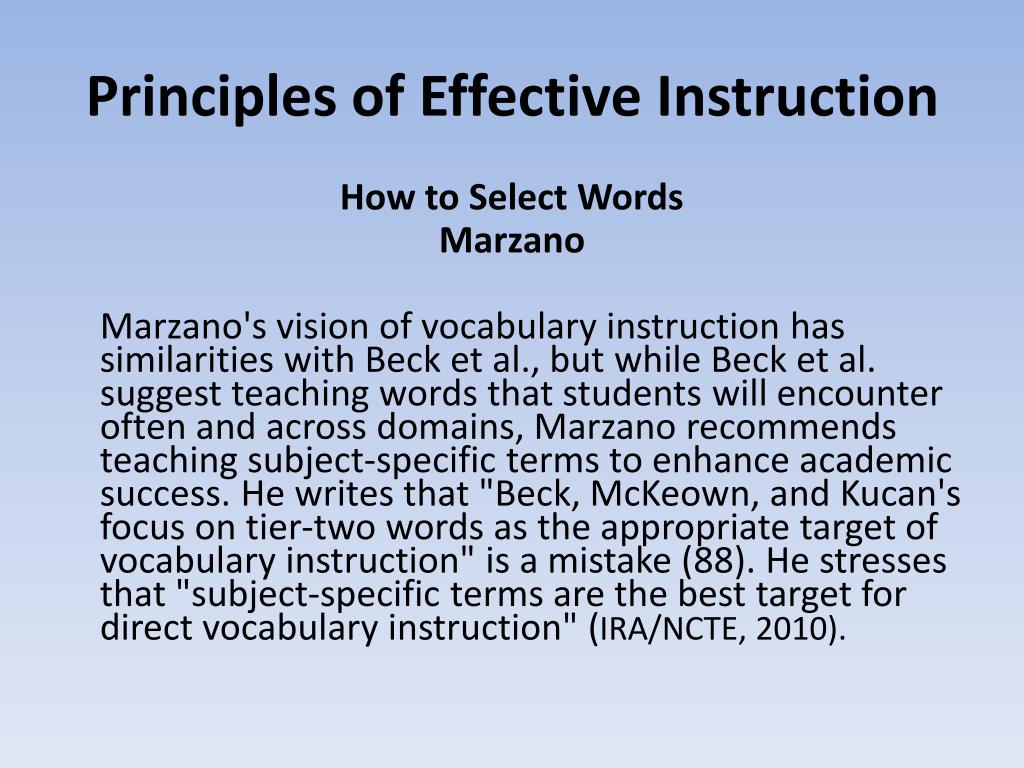 Principles of Effective Instruction

How to Select Words
Marzano

Marzano's vision of vocabulary instruction has similarities with Beck et al., but while Beck et al. suggest teaching words that students will encounter often and across domains, Marzano recommends teaching subject-specific terms to enhance academic success. He writes that "Beck, McKeown, and Kucan's focus on tier-two words as the appropriate target of vocabulary instruction" is a mistake (88). He stresses that "subject-specific terms are the best target for direct vocabulary instruction" (IRA/NCTE, 2010).